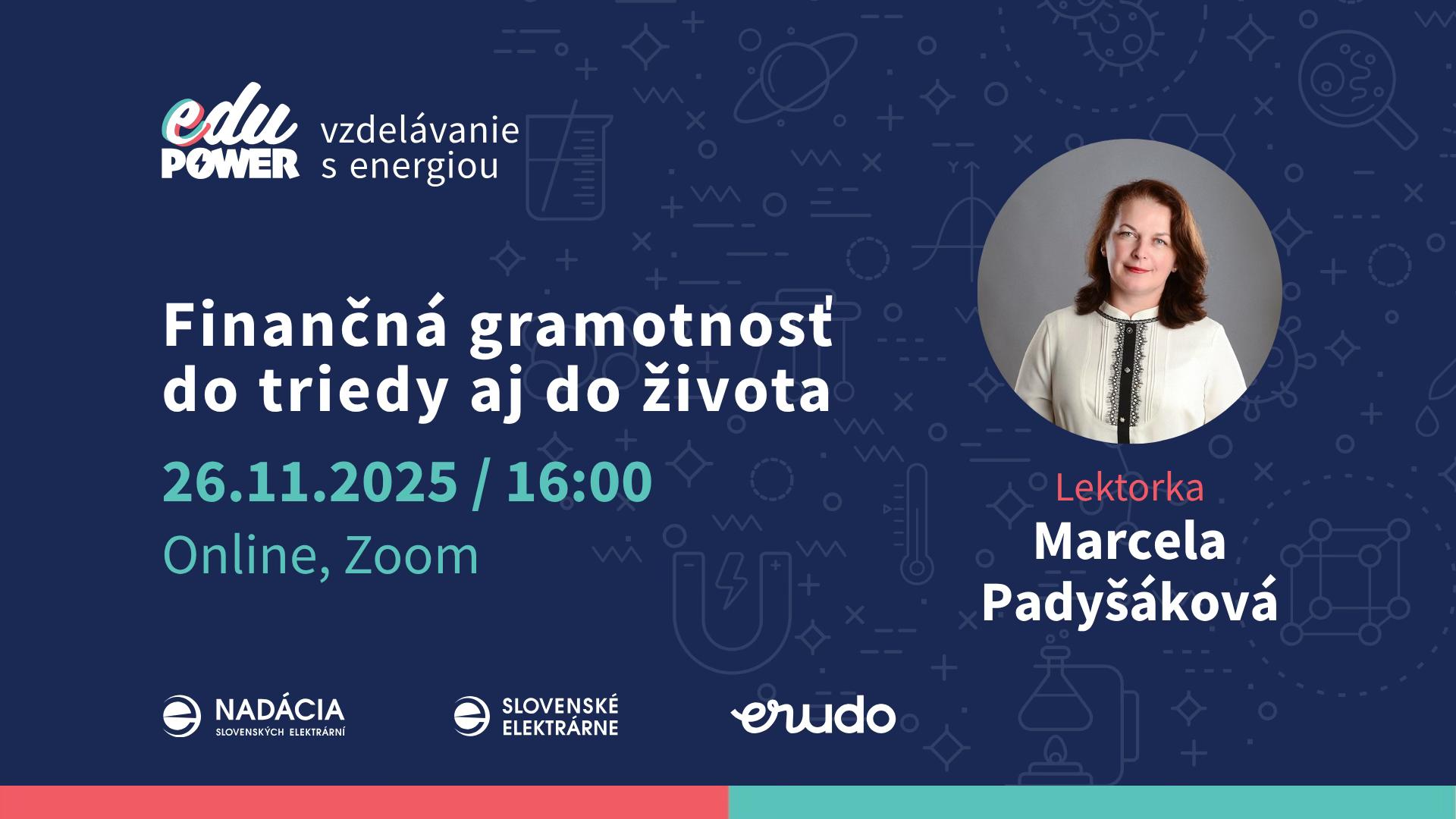 edu POWER vzdelávanie s energiou

Finančná gramotnosť do triedy aj do života

26.11.2025 / 16:00

Online, Zoom

Lektorka
Marcela Padyšáková

NADÁCIA SLOVENSKÝCH ELEKTRÁRNÍ

SLOVENSKÉ ELEKTRÁRNE

erudo